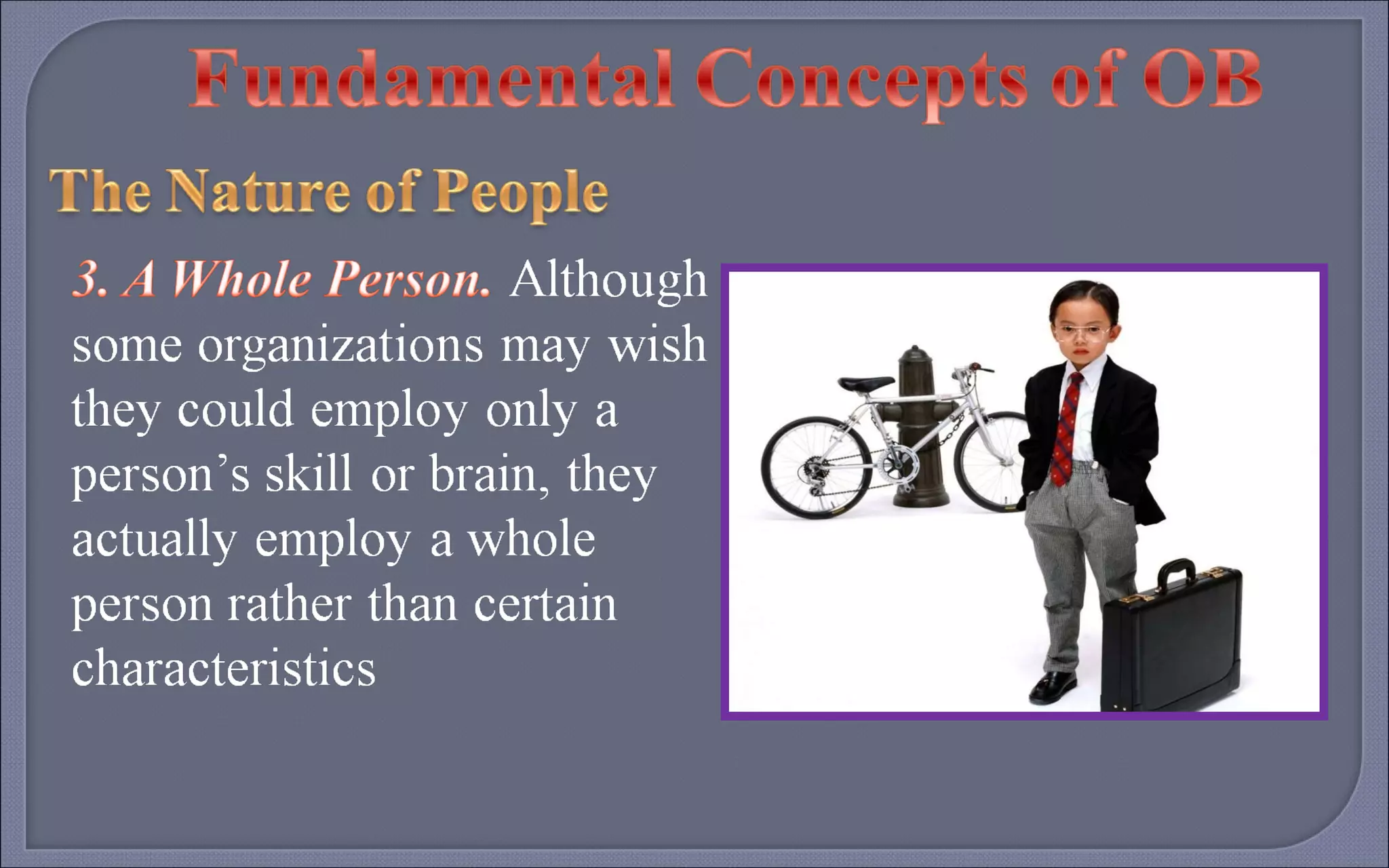 Fundamental Concepts of OB

The Nature of People

3. A Whole Person. Although some organizations may wish they could employ only a person's skill or brain, they actually employ a whole person rather than certain characteristics